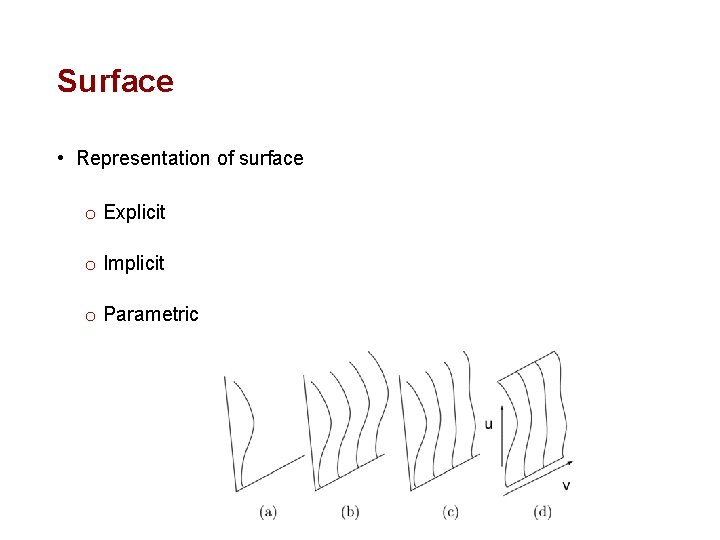 Surface

• Representation of surface

o Explicit

o Implicit

o Parametric

u

v

(a) (b) (c) (d)